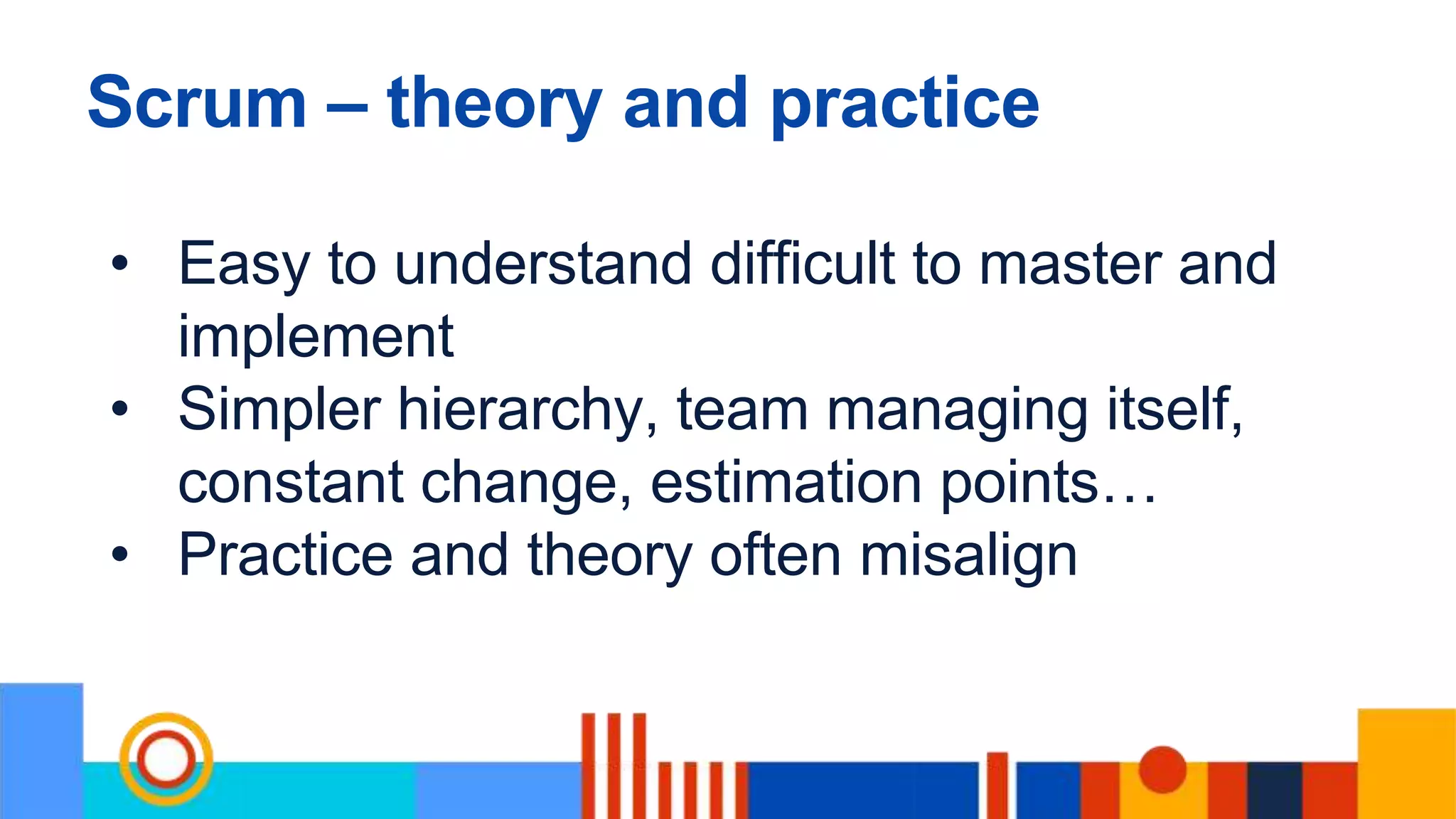 Scrum – theory and practice

• Easy to understand difficult to master and implement
• Simpler hierarchy, team managing itself, constant change, estimation points…
• Practice and theory often misalign